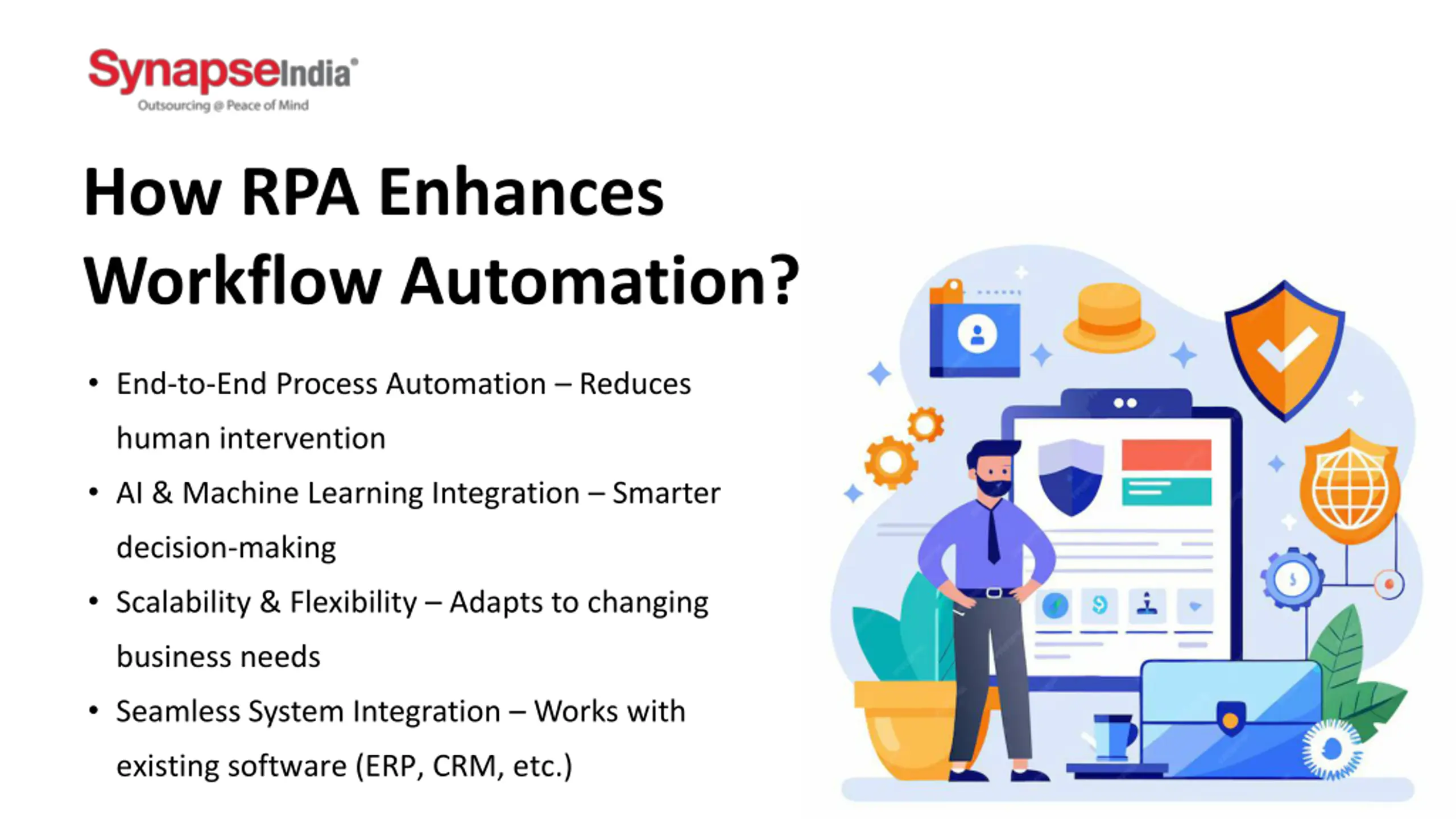 SynapseIndia®
Outsourcing @ Peace of Mind

How RPA Enhances Workflow Automation?

• End-to-End Process Automation – Reduces human intervention
• AI & Machine Learning Integration – Smarter decision-making
• Scalability & Flexibility – Adapts to changing business needs
• Seamless System Integration – Works with existing software (ERP, CRM, etc.)